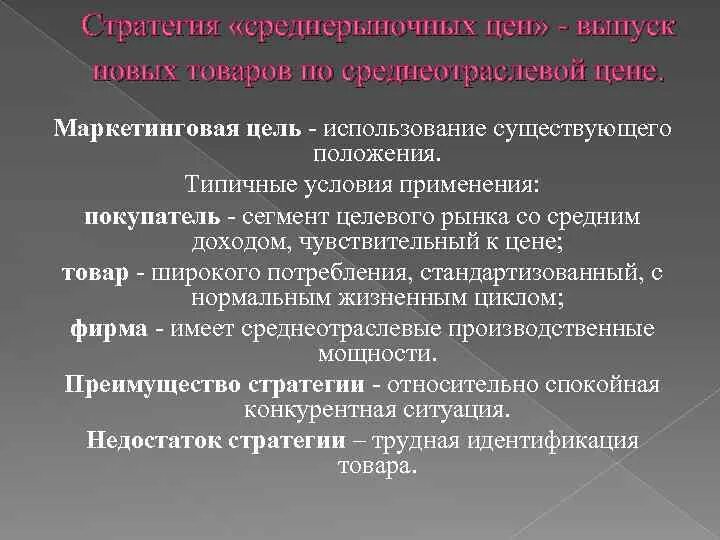 Стратегия «среднерыночных цен» - выпуск новых товаров по среднеотраслевой цене.

Маркетинговая цель - использование существующего положения.

Типичные условия применения:

покупатель - сегмент целевого рынка со средним доходом, чувствительный к цене;

товар - широкого потребления, стандартизованный, с нормальным жизненным циклом;

фирма - имеет среднеотраслевые производственные мощности.

Преимущество стратегии - относительно спокойная конкурентная ситуация.

Недостаток стратегии – трудная идентификация товара.